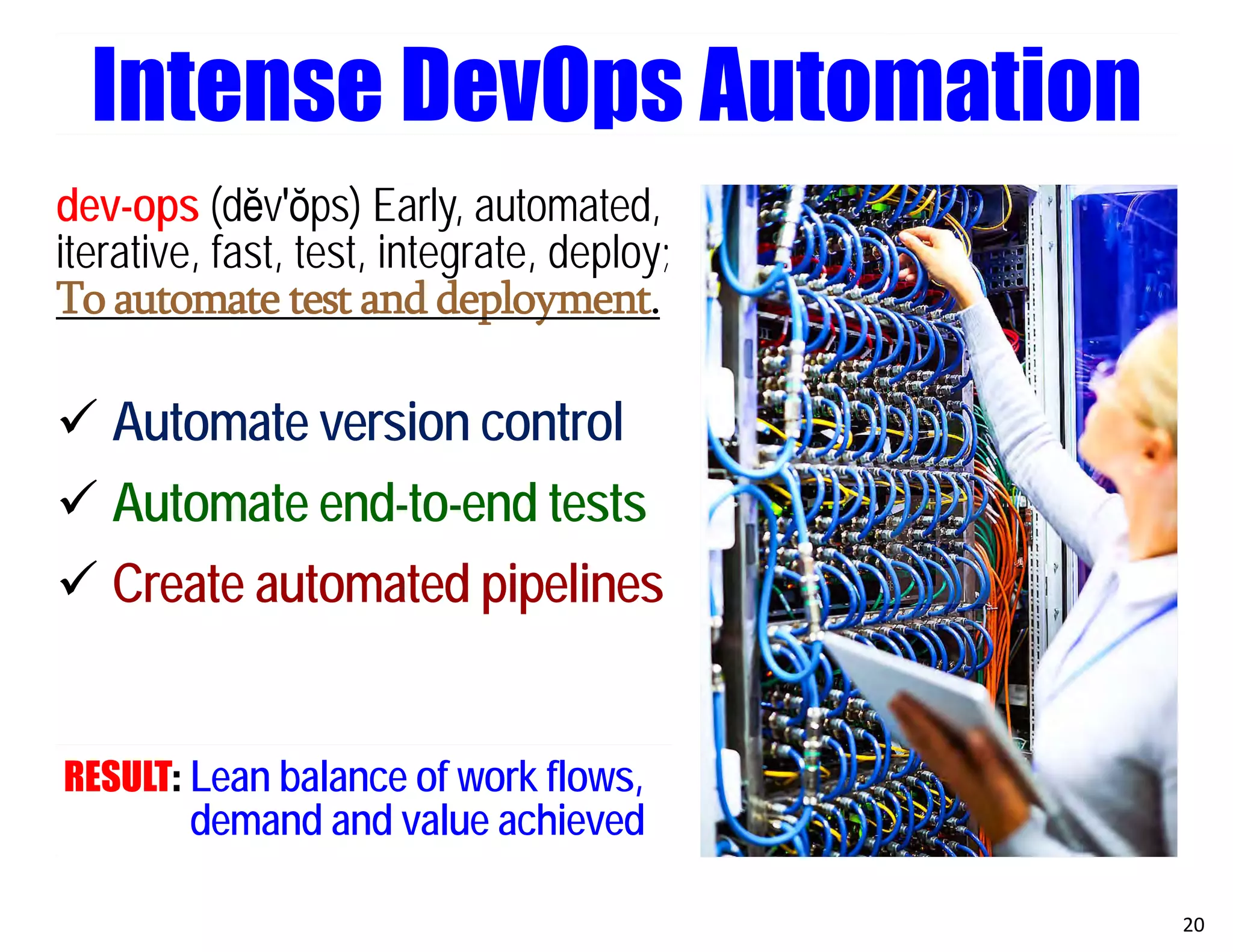 Intense DevOps Automation

dev-ops (dĕv'ŏps) Early, automated, iterative, fast, test, integrate, deploy; To automate test and deployment.

✓ Automate version control
✓ Automate end-to-end tests
✓ Create automated pipelines

RESULT: Lean balance of work flows, demand and value achieved

20